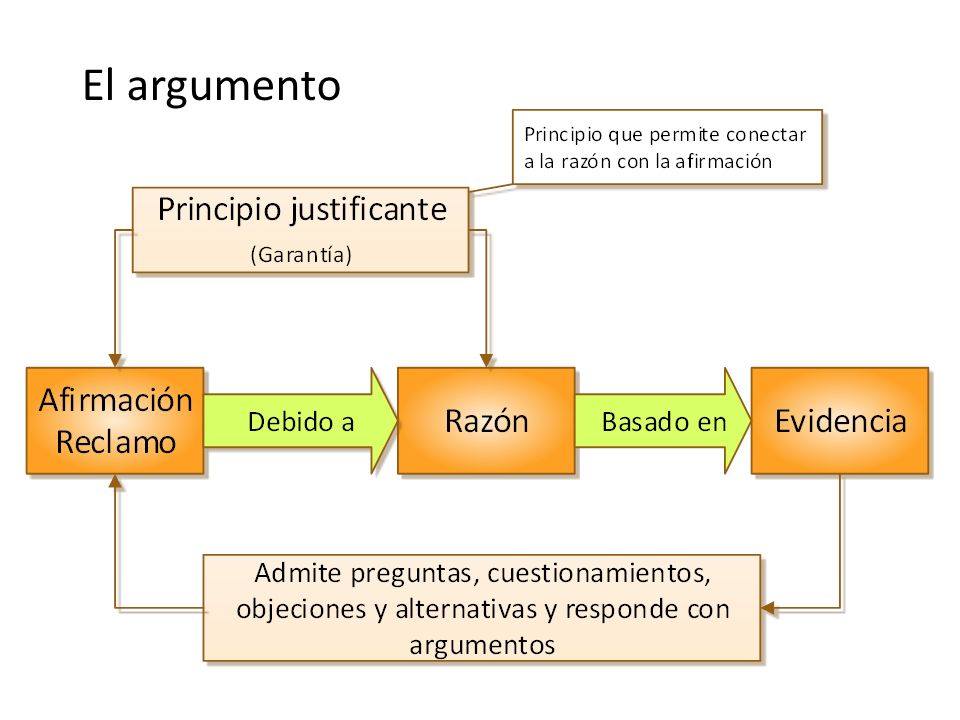 El argumento

Principio que permite conectar a la razón con la afirmación

Principio justificante
(Garantía)

Afirmación
Reclamo

Debido a

Razón

Basado en

Evidencia

Admite preguntas, cuestionamientos, objeciones y alternativas y responde con argumentos